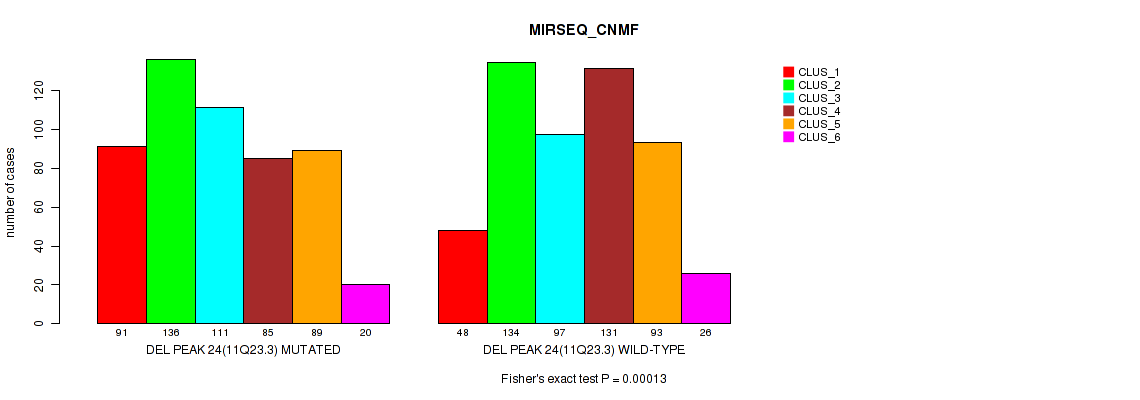 MIRSEQ_CNMF

CLUS_1
CLUS_2
CLUS_3
CLUS_4
CLUS_5
CLUS_6

number of cases

0
20
40
60
80
100
120

91 136 111 85 89 20

DEL PEAK 24(11Q23.3) MUTATED

48 134 97 131 93 26

DEL PEAK 24(11Q23.3) WILD-TYPE

Fisher's exact test P = 0.00013